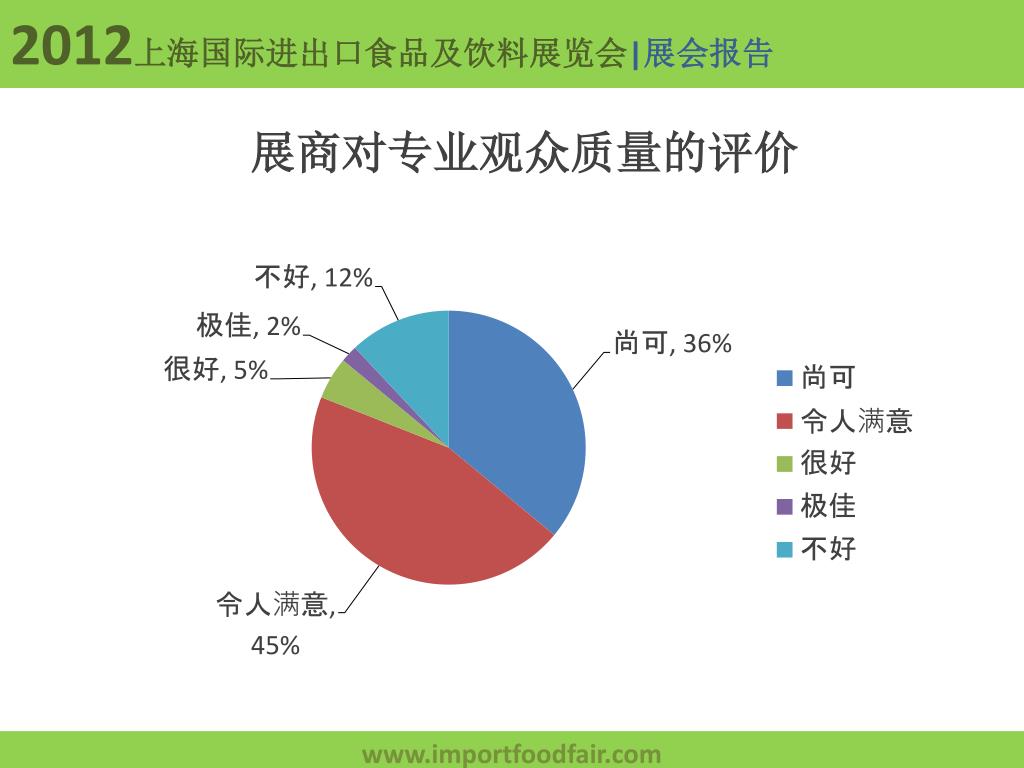 2012上海国际进出口食品及饮料展览会|展会报告

展商对专业观众质量的评价

不好, 12%
极佳, 2%
很好, 5%
尚可, 36%
令人满意, 45%

尚可
令人满意
很好
极佳
不好

www.importfoodfair.com